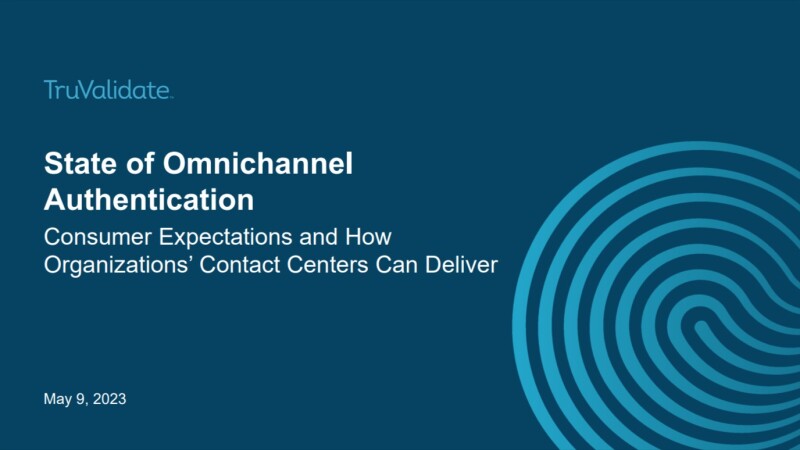 TruValidate.

State of Omnichannel Authentication

Consumer Expectations and How Organizations' Contact Centers Can Deliver

May 9, 2023